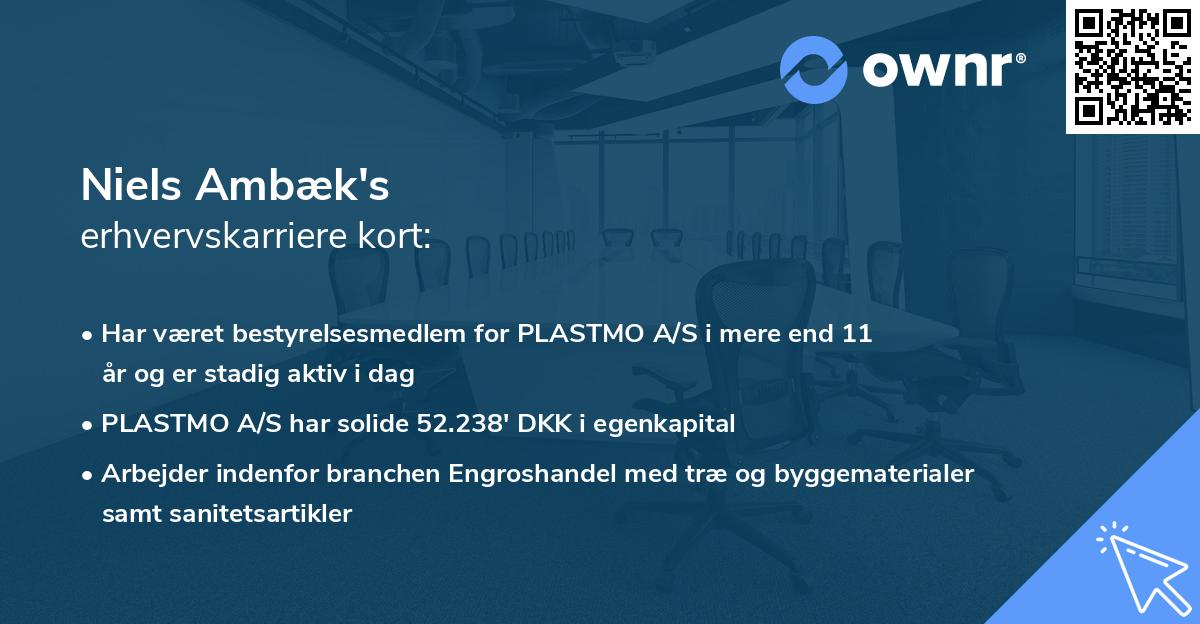 ownr®

Niels Ambæk's
erhvervskarriere kort:

• Har været bestyrelsesmedlem for PLASTMO A/S i mere end 11 år og er stadig aktiv i dag
• PLASTMO A/S har solide 52.238' DKK i egenkapital
• Arbejder indenfor branchen Engroshandel med træ og byggematerialer samt sanitetsartikler